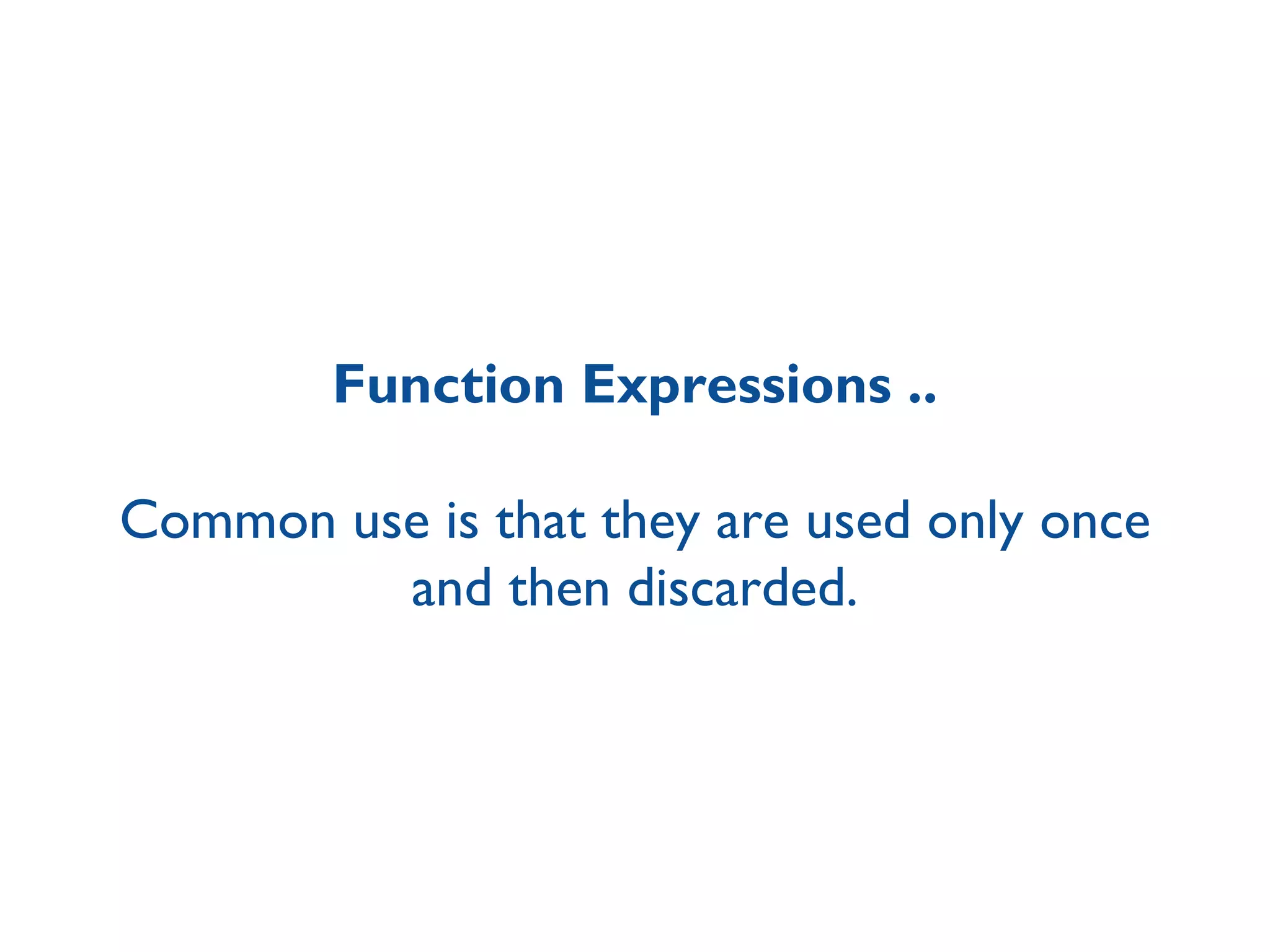 Function Expressions ..

Common use is that they are used only once and then discarded.